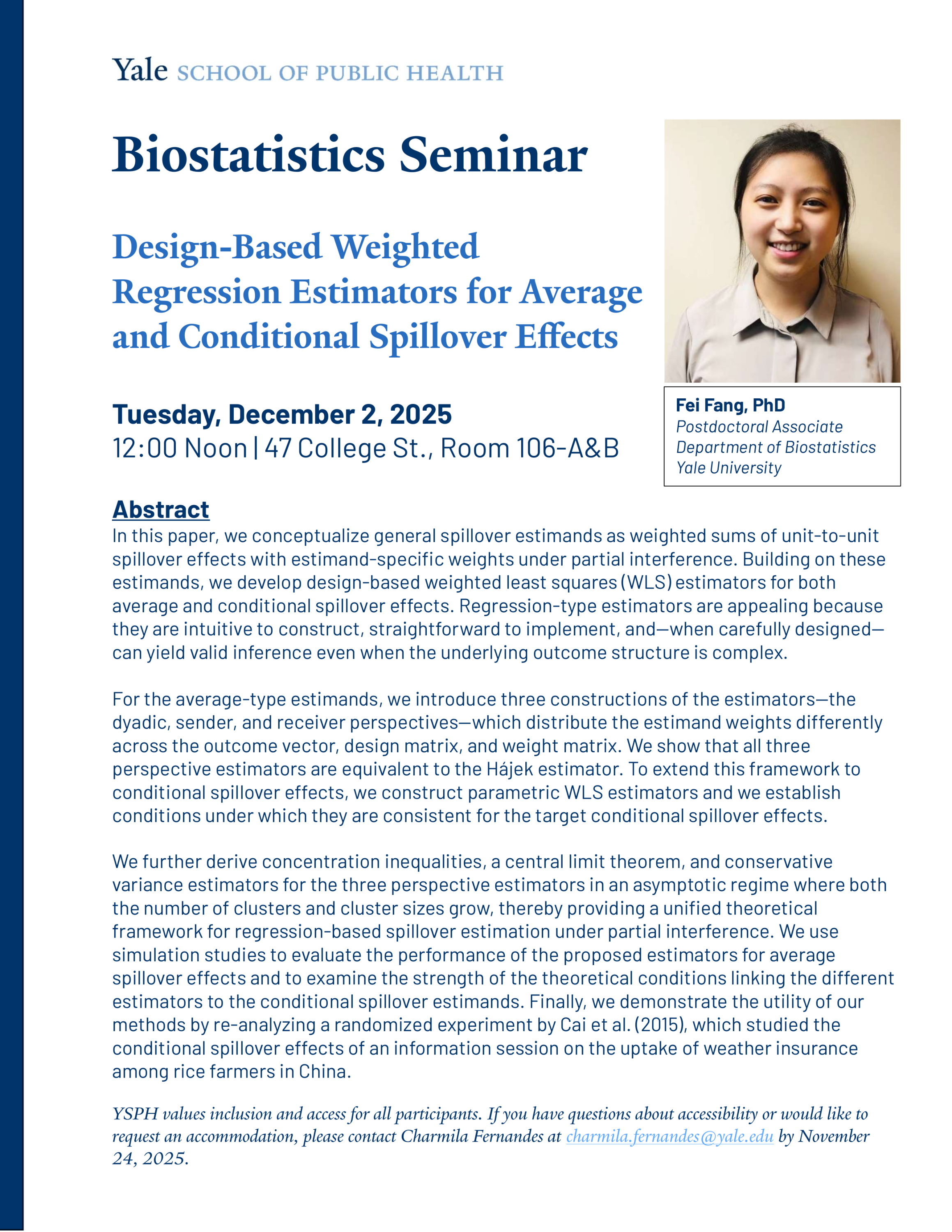 Yale SCHOOL OF PUBLIC HEALTH

Biostatistics Seminar

Design-Based Weighted Regression Estimators for Average and Conditional Spillover Effects

Tuesday, December 2, 2025
12:00 Noon | 47 College St., Room 106-A&B

Fei Fang, PhD
Postdoctoral Associate
Department of Biostatistics
Yale University

Abstract
In this paper, we conceptualize general spillover estimands as weighted sums of unit-to-unit spillover effects with estimand-specific weights under partial interference. Building on these estimands, we develop design-based weighted least squares (WLS) estimators for both average and conditional spillover effects. Regression-type estimators are appealing because they are intuitive to construct, straightforward to implement, and—when carefully designed—can yield valid inference even when the underlying outcome structure is complex.

For the average-type estimands, we introduce three constructions of the estimators—the dyadic, sender, and receiver perspectives—which distribute the estimand weights differently across the outcome vector, design matrix, and weight matrix. We show that all three perspective estimators are equivalent to the Hájek estimator. To extend this framework to conditional spillover effects, we construct parametric WLS estimators and we establish conditions under which they are consistent for the target conditional spillover effects.

We further derive concentration inequalities, a central limit theorem, and conservative variance estimators for the three perspective estimators in an asymptotic regime where both the number of clusters and cluster sizes grow, thereby providing a unified theoretical framework for regression-based spillover estimation under partial interference. We use simulation studies to evaluate the performance of the proposed estimators for average spillover effects and to examine the strength of the theoretical conditions linking the different estimators to the conditional spillover estimands. Finally, we demonstrate the utility of our methods by re-analyzing a randomized experiment by Cai et al. (2015), which studied the conditional spillover effects of an information session on the uptake of weather insurance among rice farmers in China.

YSPH values inclusion and access for all participants. If you have questions about accessibility or would like to request an accommodation, please contact Charmila Fernandes at charmila.fernandes@yale.edu by November 24, 2025.